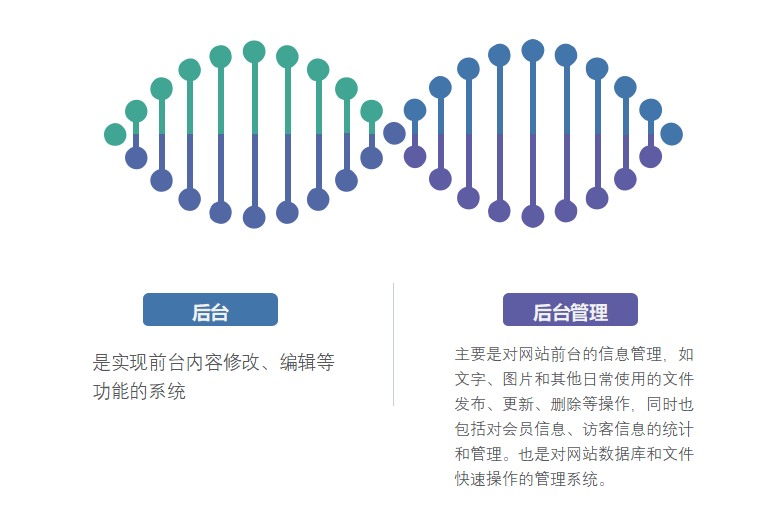 后台

是实现前台内容修改、编辑等功能的系统

后台管理

主要是对网站前台的信息管理，如文字、图片和其他日常使用的文件发布、更新、删除等操作，同时也包括对会员信息、访客信息的统计和管理。也是对网站数据库和文件快速操作的管理系统。